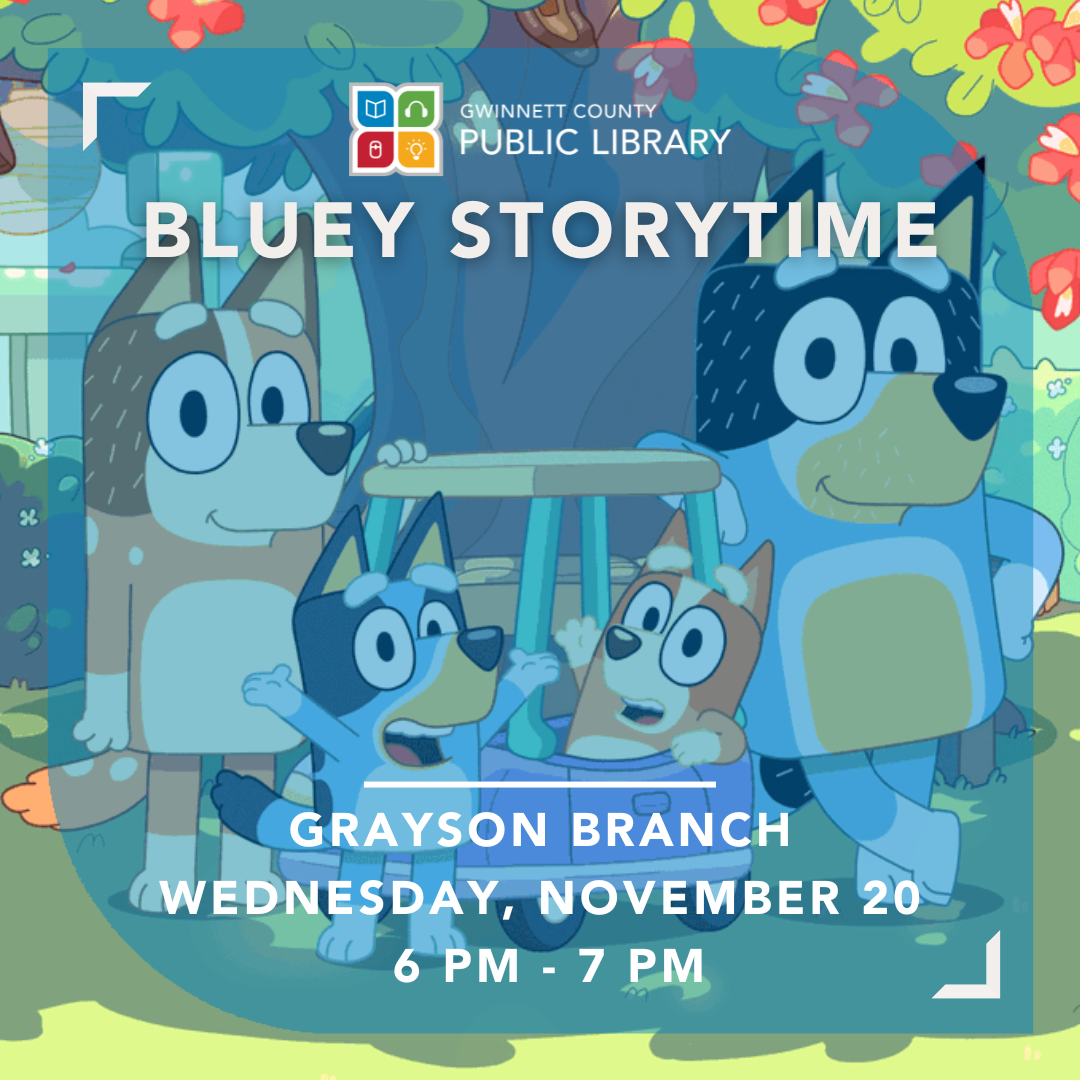 GWINNETT COUNTY
PUBLIC LIBRARY

BLUEY STORYTIME

GRAYSON BRANCH
WEDNESDAY, NOVEMBER 20
6 PM - 7 PM